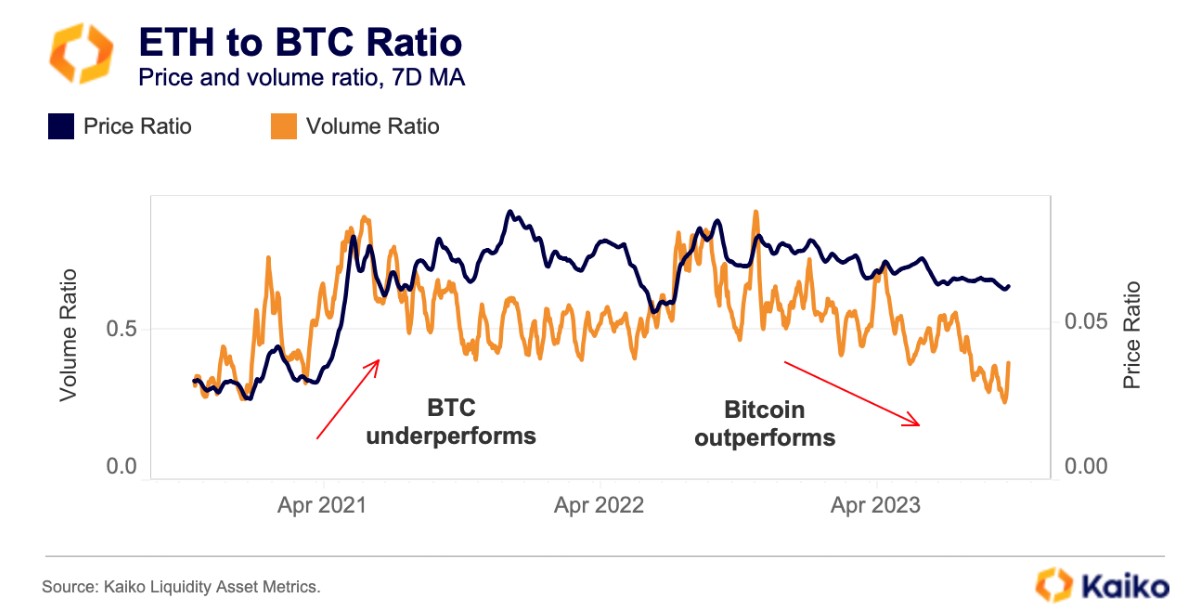 ETH to BTC Ratio
Price and volume ratio, 7D MA

Price Ratio
Volume Ratio

Volume Ratio
0.5
0.0

Price Ratio
0.05
0.00

BTC underperforms

Bitcoin outperforms

Apr 2021
Apr 2022
Apr 2023

Source: Kaiko Liquidity Asset Metrics.

Kaiko